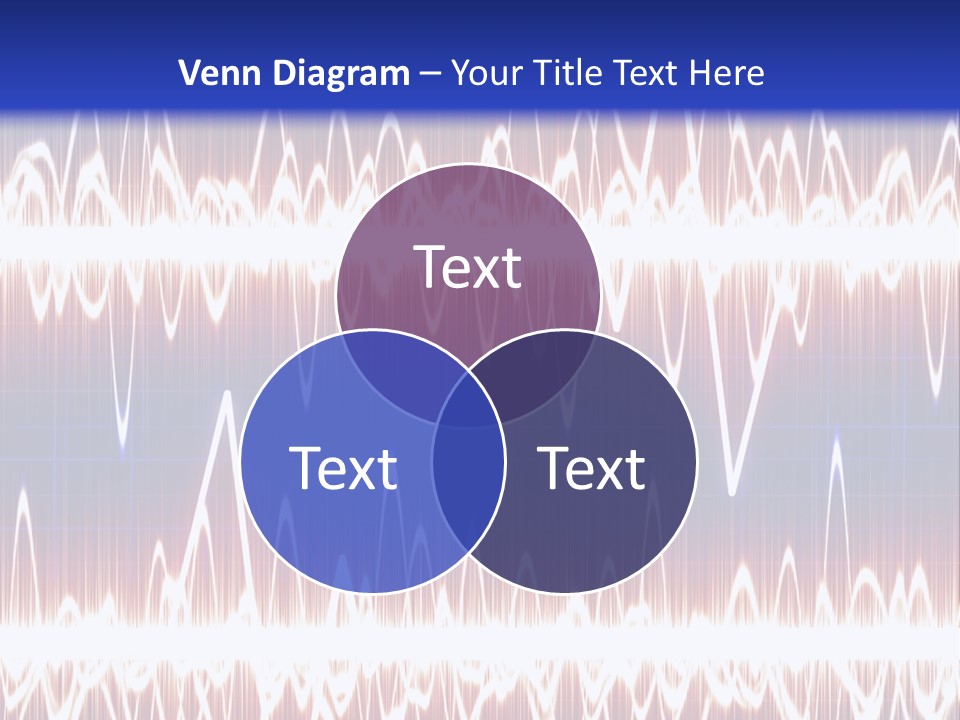 Venn Diagram – Your Title Text Here

Text

Text

Text